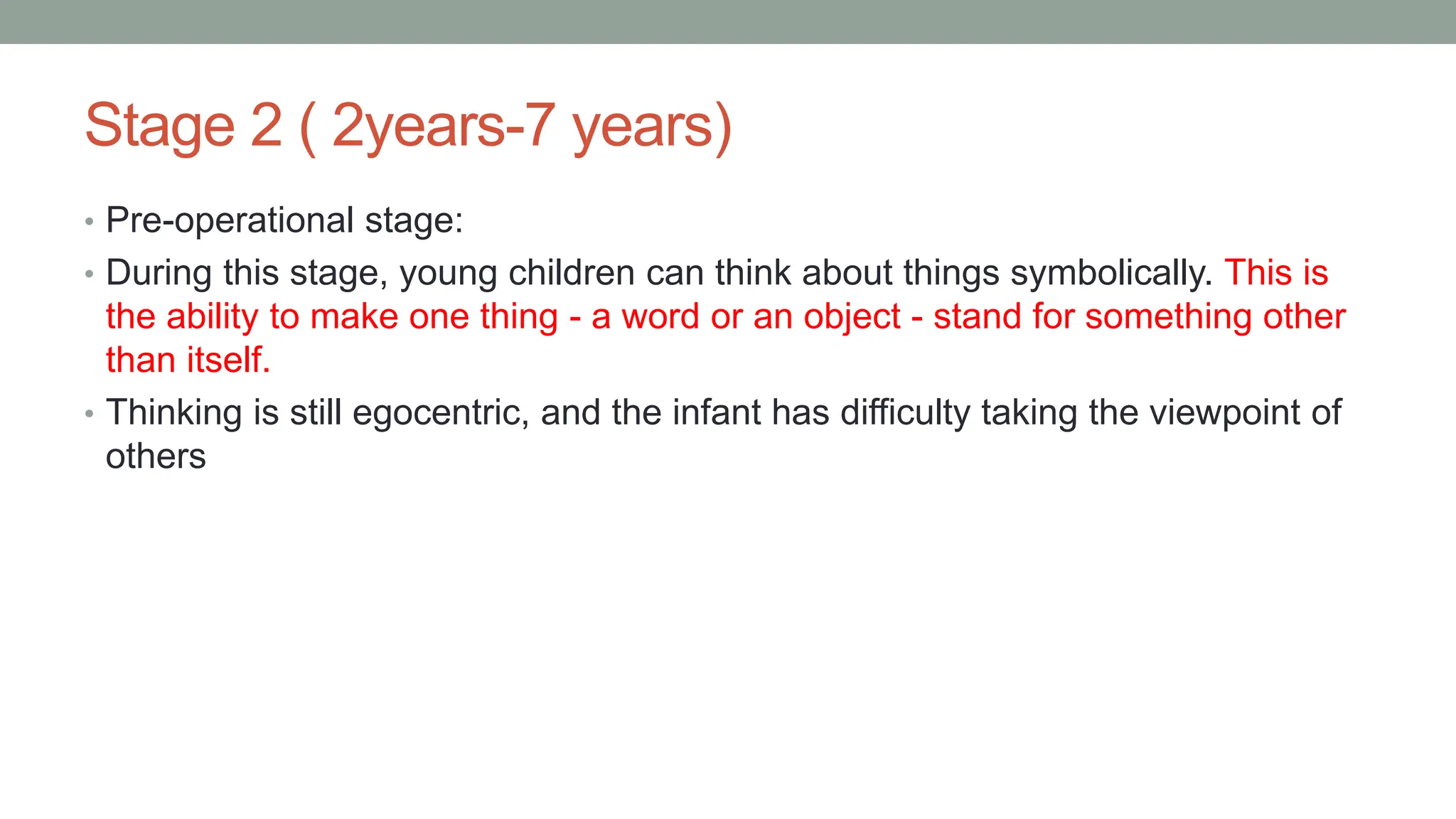 Stage 2 ( 2years-7 years)

• Pre-operational stage:

• During this stage, young children can think about things symbolically. This is the ability to make one thing - a word or an object - stand for something other than itself.

• Thinking is still egocentric, and the infant has difficulty taking the viewpoint of others